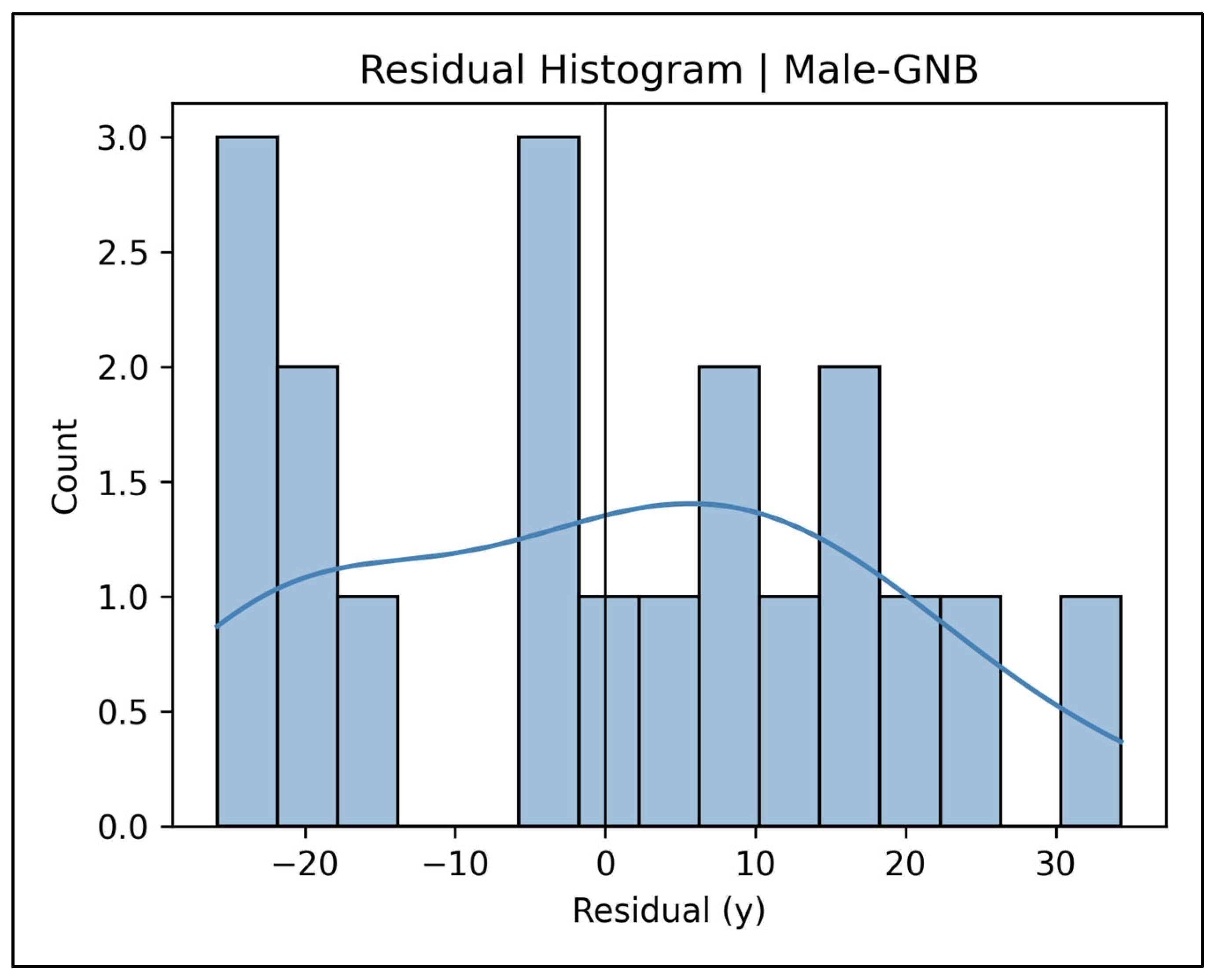 Residual Histogram | Male-GNB

Count

3.0
2.5
2.0
1.5
1.0
0.5
0.0

−20
−10
0
10
20
30

Residual (y)